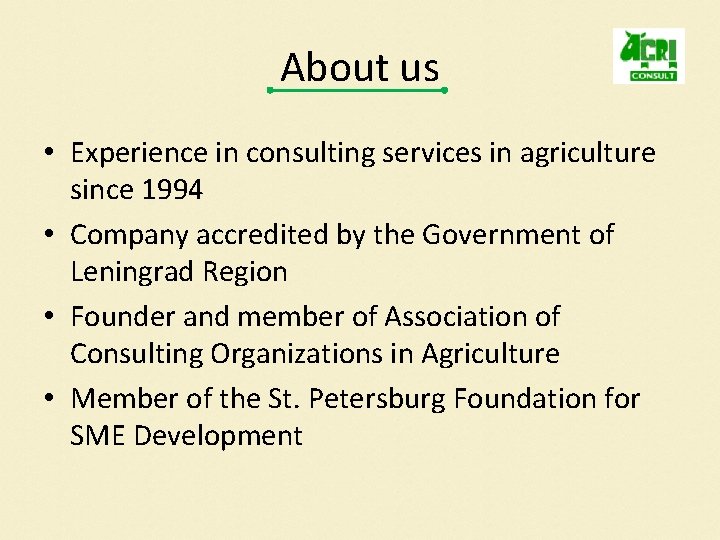 About us

AGRI
CONSULT

• Experience in consulting services in agriculture since 1994
• Company accredited by the Government of Leningrad Region
• Founder and member of Association of Consulting Organizations in Agriculture
• Member of the St. Petersburg Foundation for SME Development